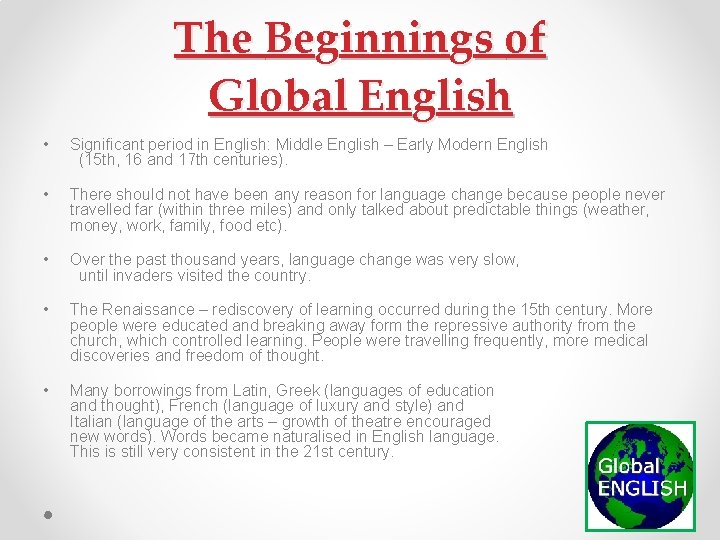 The Beginnings of Global English

• Significant period in English: Middle English – Early Modern English (15th, 16 and 17th centuries).

• There should not have been any reason for language change because people never travelled far (within three miles) and only talked about predictable things (weather, money, work, family, food etc).

• Over the past thousand years, language change was very slow, until invaders visited the country.

• The Renaissance – rediscovery of learning occurred during the 15th century. More people were educated and breaking away form the repressive authority from the church, which controlled learning. People were travelling frequently, more medical discoveries and freedom of thought.

• Many borrowings from Latin, Greek (languages of education and thought), French (language of luxury and style) and Italian (language of the arts – growth of theatre encouraged new words). Words became naturalised in English language. This is still very consistent in the 21st century.

Global ENGLISH